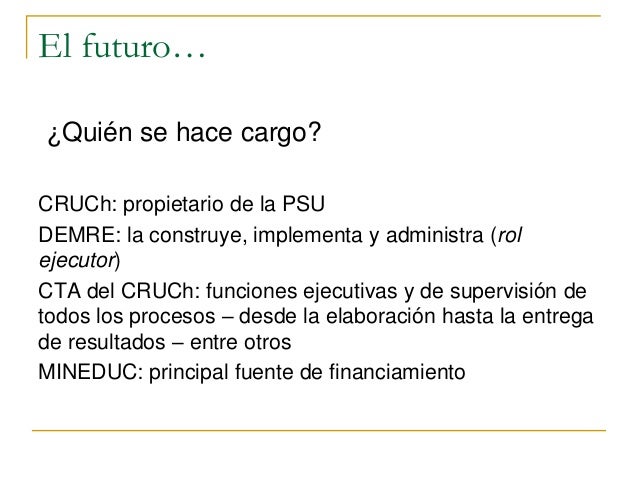 El futuro…

¿Quién se hace cargo?

CRUCh: propietario de la PSU

DEMRE: la construye, implementa y administra (rol ejecutor)

CTA del CRUCh: funciones ejecutivas y de supervisión de todos los procesos – desde la elaboración hasta la entrega de resultados – entre otros

MINEDUC: principal fuente de financiamiento